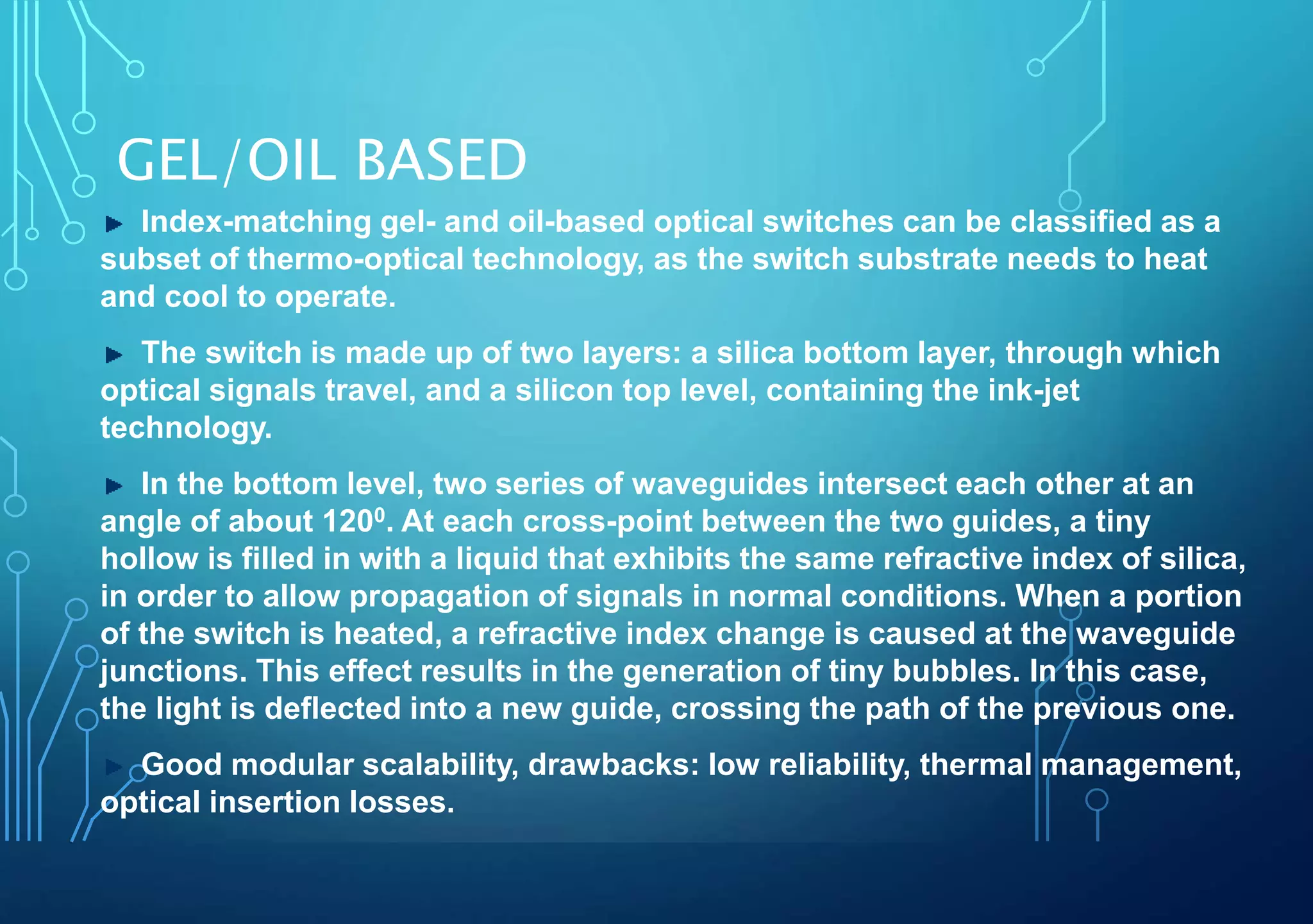 GEL/OIL BASED

▶ Index-matching gel- and oil-based optical switches can be classified as a subset of thermo-optical technology, as the switch substrate needs to heat and cool to operate.

▶ The switch is made up of two layers: a silica bottom layer, through which optical signals travel, and a silicon top level, containing the ink-jet technology.

▶ In the bottom level, two series of waveguides intersect each other at an angle of about $120^0$. At each cross-point between the two guides, a tiny hollow is filled in with a liquid that exhibits the same refractive index of silica, in order to allow propagation of signals in normal conditions. When a portion of the switch is heated, a refractive index change is caused at the waveguide junctions. This effect results in the generation of tiny bubbles. In this case, the light is deflected into a new guide, crossing the path of the previous one.

▶ Good modular scalability, drawbacks: low reliability, thermal management, optical insertion losses.